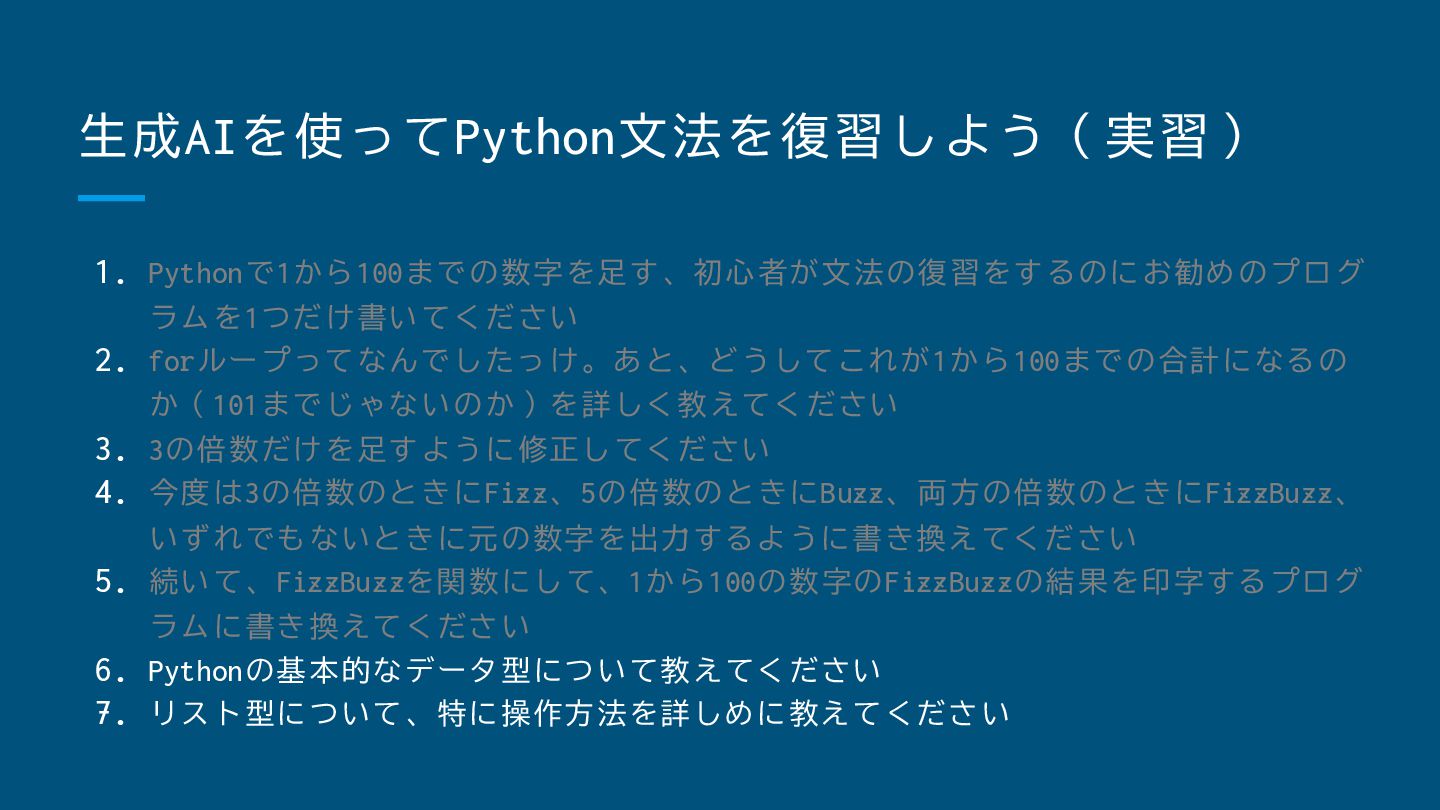 生成AIを使ってPython文法を復習しよう（実習）

1. Pythonで1から100までの数字を足す、初心者が文法の復習をするのにお勧めのプログラムを1つだけ書いてください
2. forループってなんでしたっけ。あと、どうしてこれが1から100までの合計になるのか（101までじゃないのか）を詳しく教えてください
3. 3の倍数だけを足すように修正してください
4. 今度は3の倍数のときにFizz、5の倍数のときにBuzz、両方の倍数のときにFizzBuzz、いずれでもないときに元の数字を出力するように書き換えてください
5. 続いて、FizzBuzzを関数にして、1から100の数字のFizzBuzzの結果を印字するプログラムに書き換えてください
6. Pythonの基本的なデータ型について教えてください
7. リスト型について、特に操作方法を詳しめに教えてください